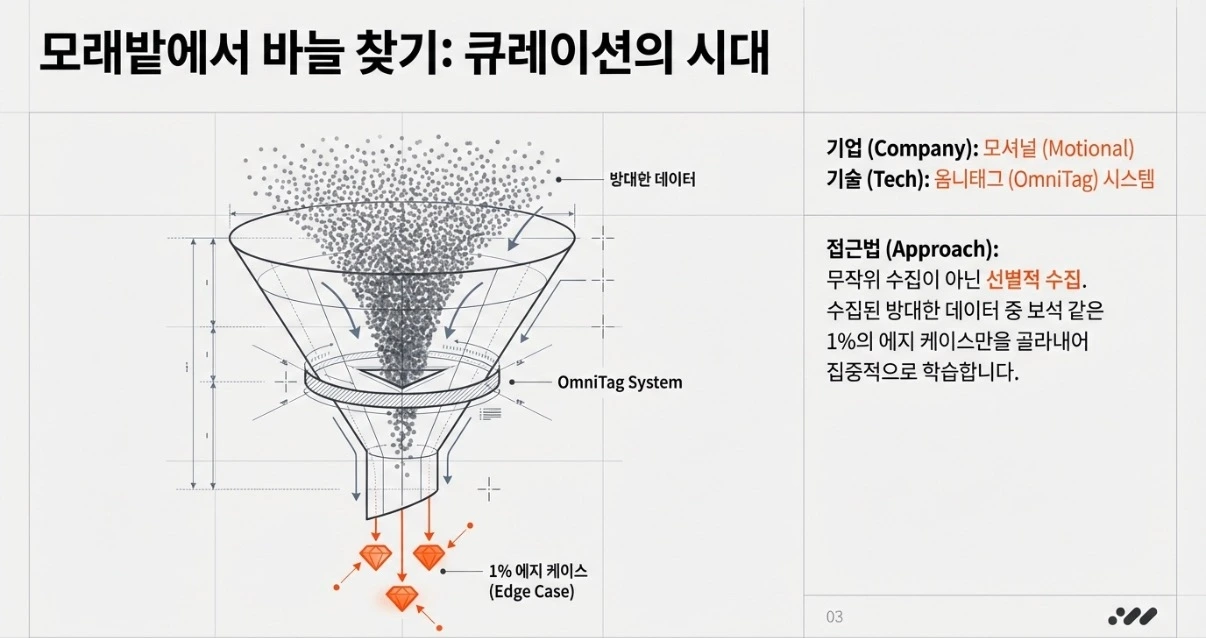 모래밭에서 바늘 찾기: 큐레이션의 시대

방대한 데이터

OmniTag System

1% 에지 케이스
(Edge Case)

기업 (Company): 모셔널 (Motional)
기술 (Tech): 옴니태그 (OmniTag) 시스템

접근법 (Approach):
무작위 수집이 아닌 선별적 수집.
수집된 방대한 데이터 중 보석 같은 1%의 에지 케이스만을 골라내어 집중적으로 학습합니다.

03